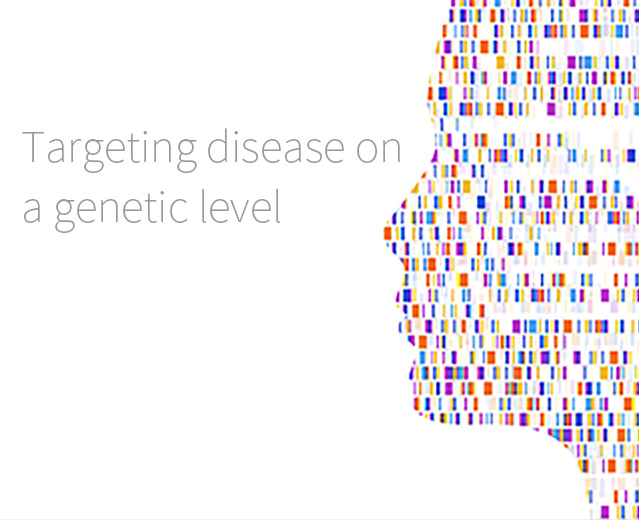 Targeting disease on a genetic level